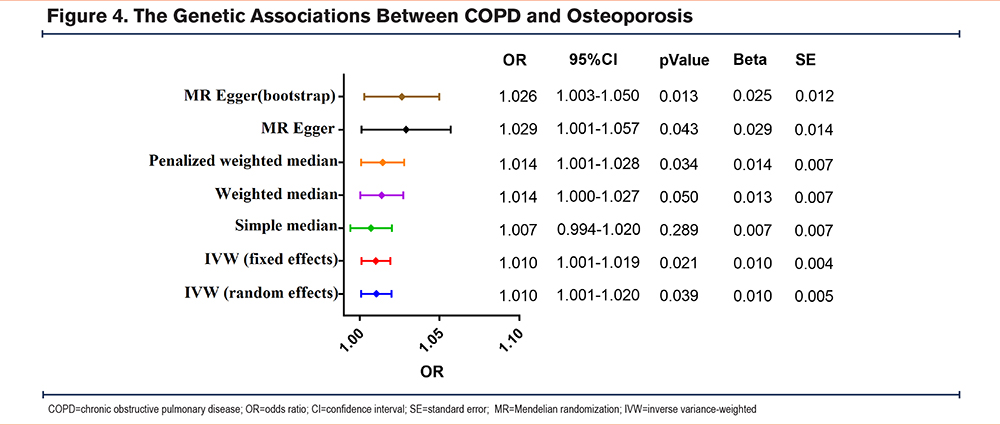 Figure 4. The Genetic Associations Between COPD and Osteoporosis

| | OR | 95%CI | pValue | Beta | SE |
|---|---|---|---|---|---|
| MR Egger(bootstrap) | 1.026 | 1.003-1.050 | 0.013 | 0.025 | 0.012 |
| MR Egger | 1.029 | 1.001-1.057 | 0.043 | 0.029 | 0.014 |
| Penalized weighted median | 1.014 | 1.001-1.028 | 0.034 | 0.014 | 0.007 |
| Weighted median | 1.014 | 1.000-1.027 | 0.050 | 0.013 | 0.007 |
| Simple median | 1.007 | 0.994-1.020 | 0.289 | 0.007 | 0.007 |
| IVW (fixed effects) | 1.010 | 1.001-1.019 | 0.021 | 0.010 | 0.004 |
| IVW (random effects) | 1.010 | 1.001-1.020 | 0.039 | 0.010 | 0.005 |

1.00 1.05 1.10

OR

COPD=chronic obstructive pulmonary disease; OR=odds ratio; CI=confidence interval; SE=standard error; MR=Mendelian randomization; IVW=inverse variance-weighted